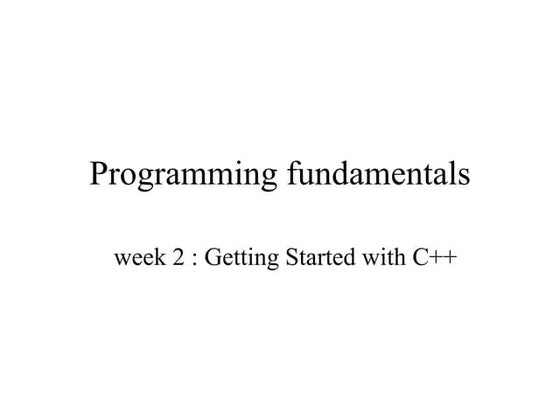 Programming fundamentals

week 2 : Getting Started with C++